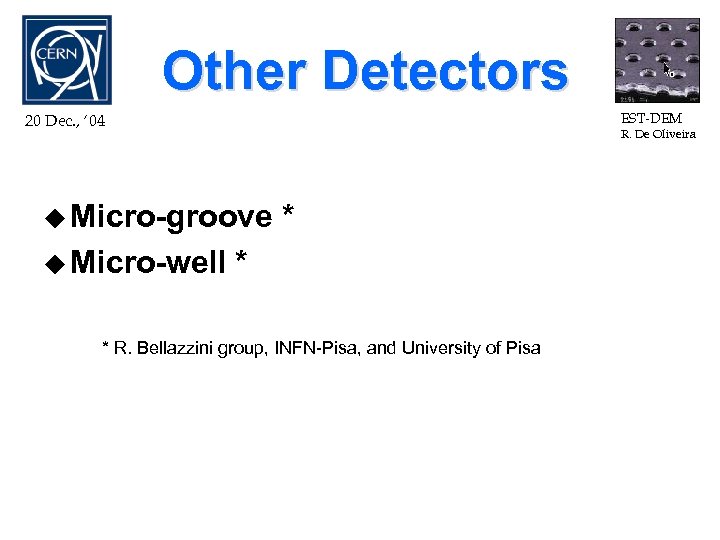 CERN

Other Detectors

20 Dec., '04

EST-DEM
R. De Oliveira

◆ Micro-groove *
◆ Micro-well *

* R. Bellazzini group, INFN-Pisa, and University of Pisa